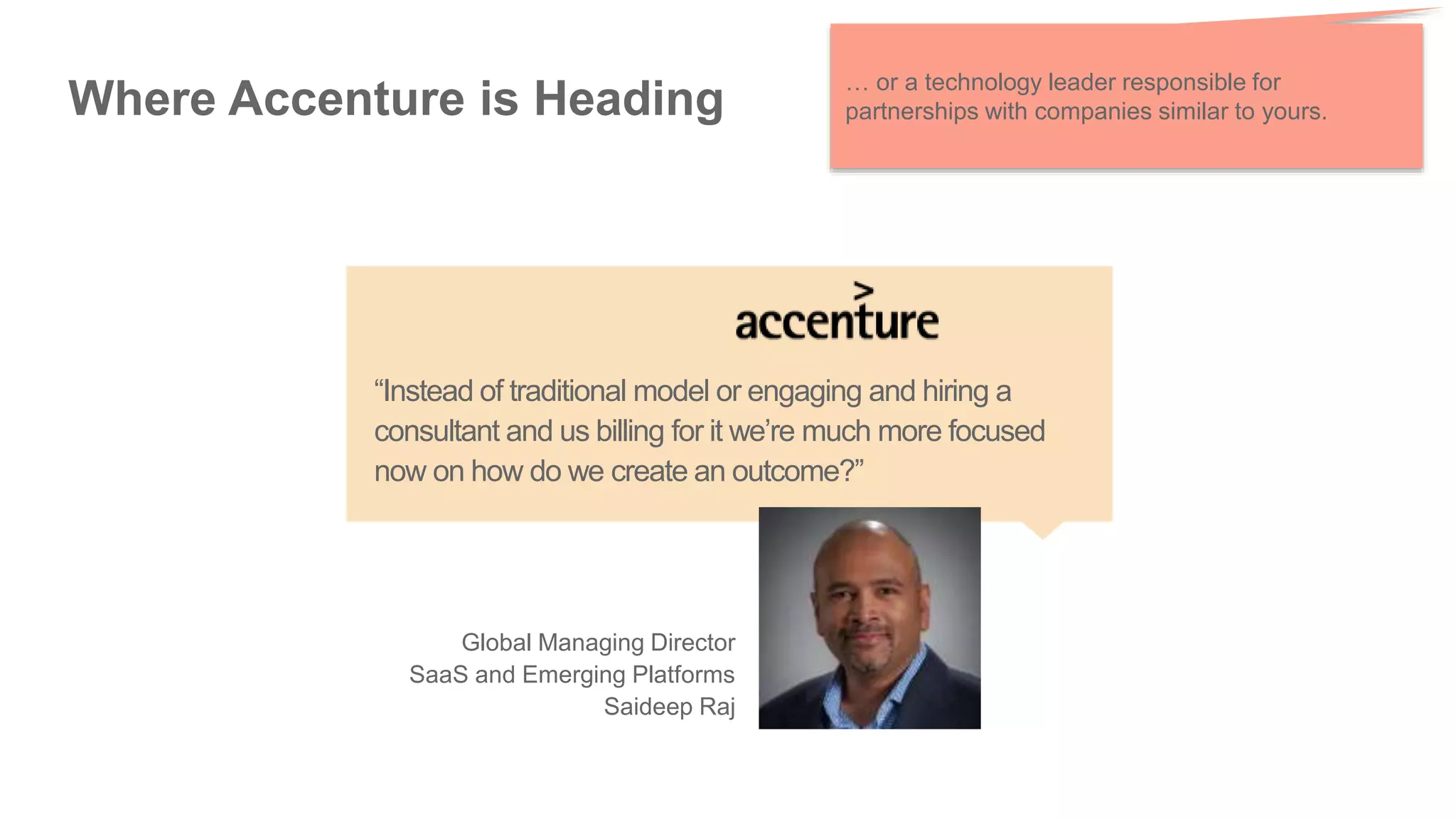 Where Accenture is Heading

… or a technology leader responsible for partnerships with companies similar to yours.

accenture

“Instead of traditional model or engaging and hiring a consultant and us billing for it we’re much more focused now on how do we create an outcome?”

Global Managing Director
SaaS and Emerging Platforms
Saideep Raj